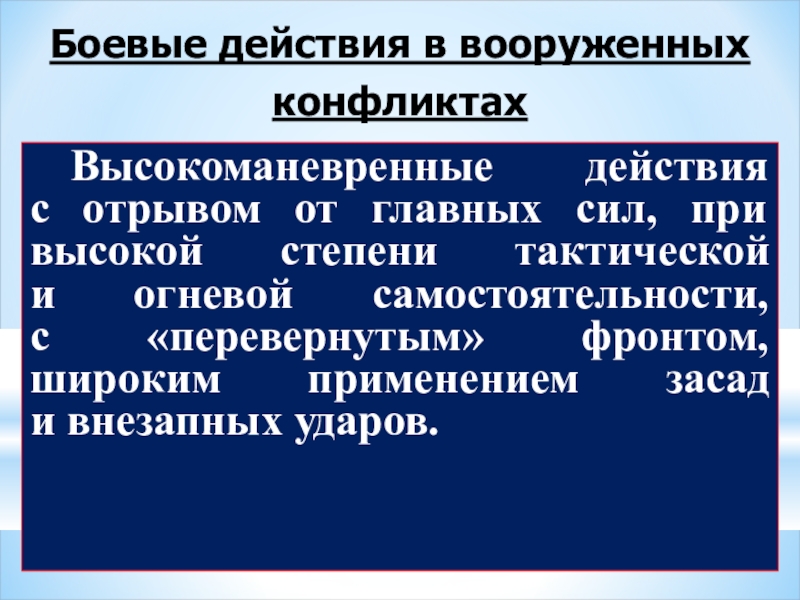 Боевые действия в вооруженных конфликтах

Высокоманевренные действия с отрывом от главных сил, при высокой степени тактической и огневой самостоятельности, с «перевернутым» фронтом, широким применением засад и внезапных ударов.